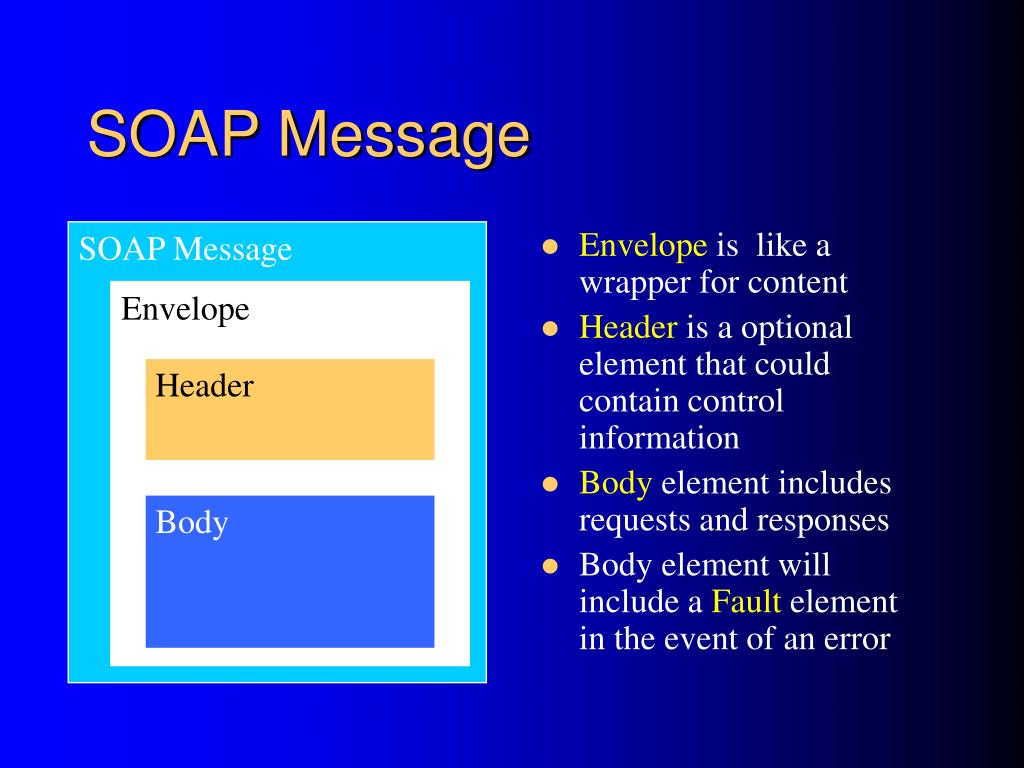 SOAP Message

SOAP Message

Envelope

Header

Body

- Envelope is like a wrapper for content
- Header is a optional element that could contain control information
- Body element includes requests and responses
- Body element will include a Fault element in the event of an error